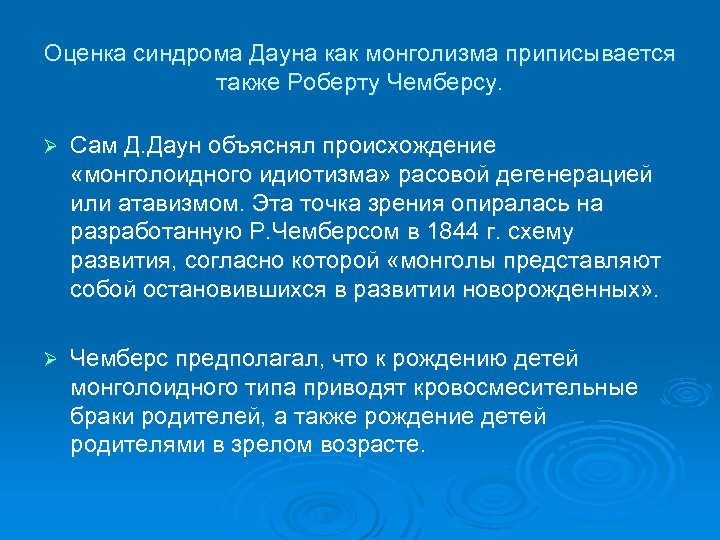 Оценка синдрома Дауна как монголизма приписывается также Роберту Чемберсу.

➢ Сам Д.Даун объяснял происхождение «монголоидного идиотизма» расовой дегенерацией или атавизмом. Эта точка зрения опиралась на разработанную Р.Чемберсом в 1844 г. схему развития, согласно которой «монголы представляют собой остановившихся в развитии новорожденных».

➢ Чемберс предполагал, что к рождению детей монголоидного типа приводят кровосмесительные браки родителей, а также рождение детей родителями в зрелом возрасте.